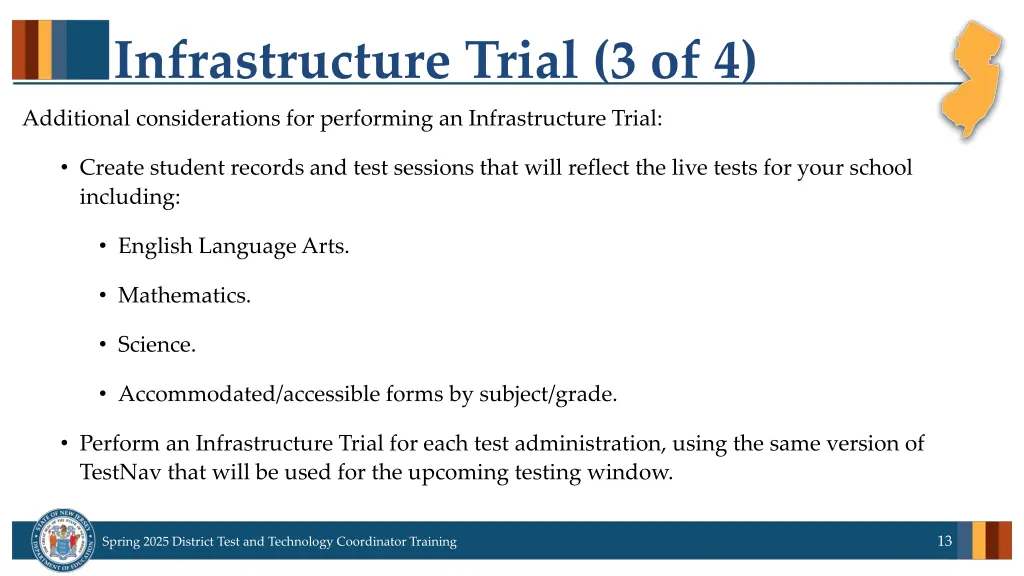 Infrastructure Trial (3 of 4)

Additional considerations for performing an Infrastructure Trial:

• Create student records and test sessions that will reflect the live tests for your school including:

• English Language Arts.

• Mathematics.

• Science.

• Accommodated/accessible forms by subject/grade.

• Perform an Infrastructure Trial for each test administration, using the same version of TestNav that will be used for the upcoming testing window.

STATE OF NEW JERSEY DEPARTMENT OF EDUCATION

Spring 2025 District Test and Technology Coordinator Training

13